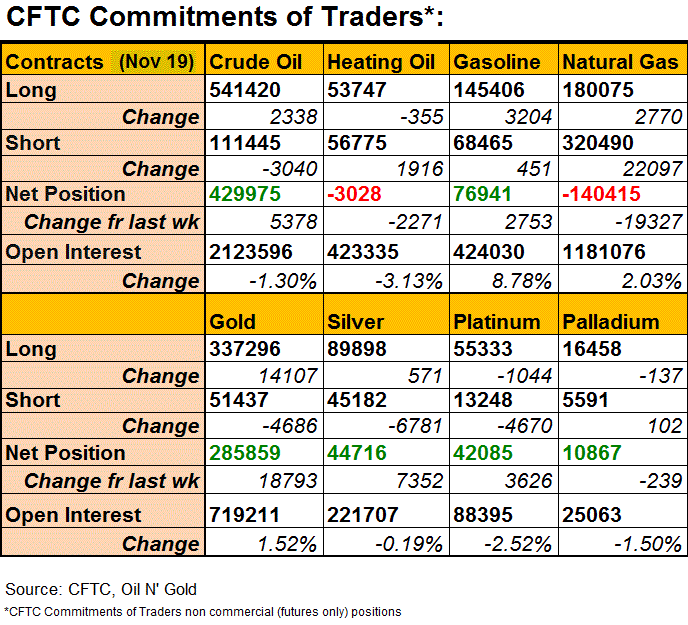 CFTC Commitments of Traders*:

| Contracts (Nov 19) | Crude Oil | Heating Oil | Gasoline | Natural Gas |
|---|---|---|---|---|
| Long | 541420 | 53747 | 145406 | 180075 |
| Change | 2338 | -355 | 3204 | 2770 |
| Short | 111445 | 56775 | 68465 | 320490 |
| Change | -3040 | 1916 | 451 | 22097 |
| Net Position | 429975 | -3028 | 76941 | -140415 |
| Change fr last wk | 5378 | -2271 | 2753 | -19327 |
| Open Interest | 2123596 | 423335 | 424030 | 1181076 |
| Change | -1.30% | -3.13% | 8.78% | 2.03% |
| | Gold | Silver | Platinum | Palladium |
| Long | 337296 | 89898 | 55333 | 16458 |
| Change | 14107 | 571 | -1044 | -137 |
| Short | 51437 | 45182 | 13248 | 5591 |
| Change | -4686 | -6781 | -4670 | 102 |
| Net Position | 285859 | 44716 | 42085 | 10867 |
| Change fr last wk | 18793 | 7352 | 3626 | -239 |
| Open Interest | 719211 | 221707 | 88395 | 25063 |
| Change | 1.52% | -0.19% | -2.52% | -1.50% |

Source: CFTC, Oil N' Gold

*CFTC Commitments of Traders non commercial (futures only) positions